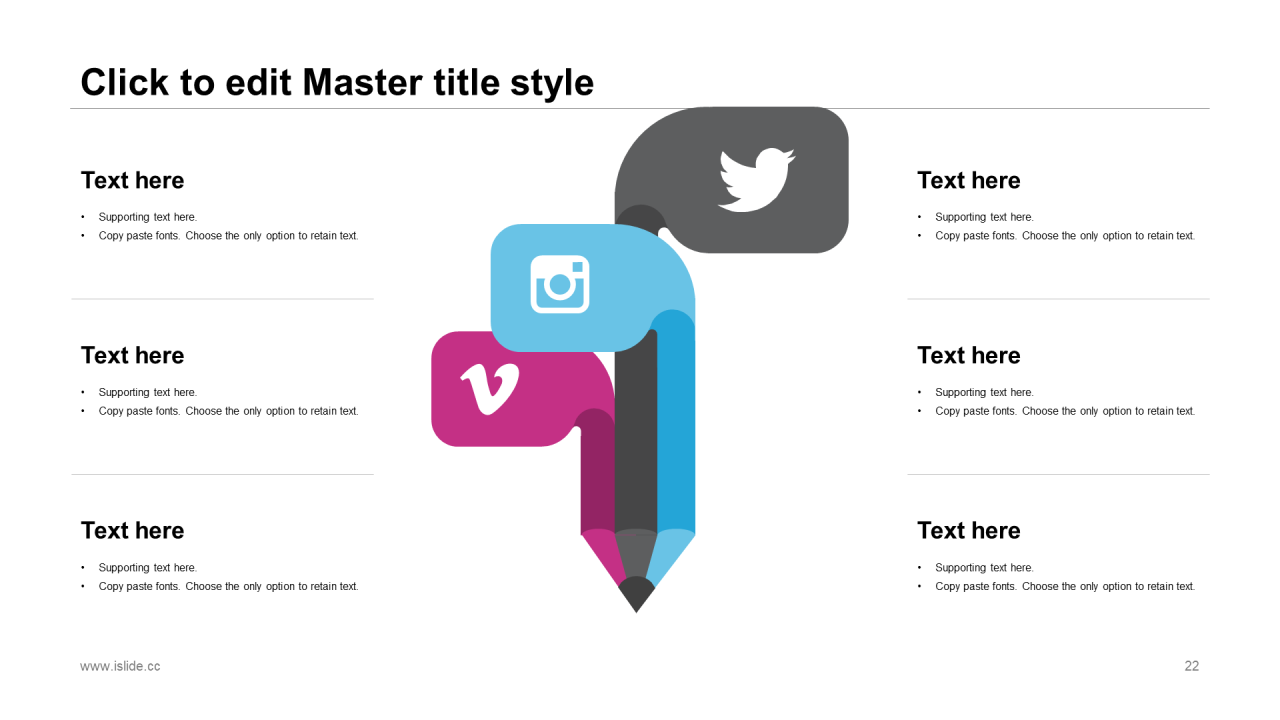 Click to edit Master title style

Text here
• Supporting text here.
• Copy paste fonts. Choose the only option to retain text.

Text here
• Supporting text here.
• Copy paste fonts. Choose the only option to retain text.

Text here
• Supporting text here.
• Copy paste fonts. Choose the only option to retain text.

Text here
• Supporting text here.
• Copy paste fonts. Choose the only option to retain text.

Text here
• Supporting text here.
• Copy paste fonts. Choose the only option to retain text.

Text here
• Supporting text here.
• Copy paste fonts. Choose the only option to retain text.

www.islide.cc

22